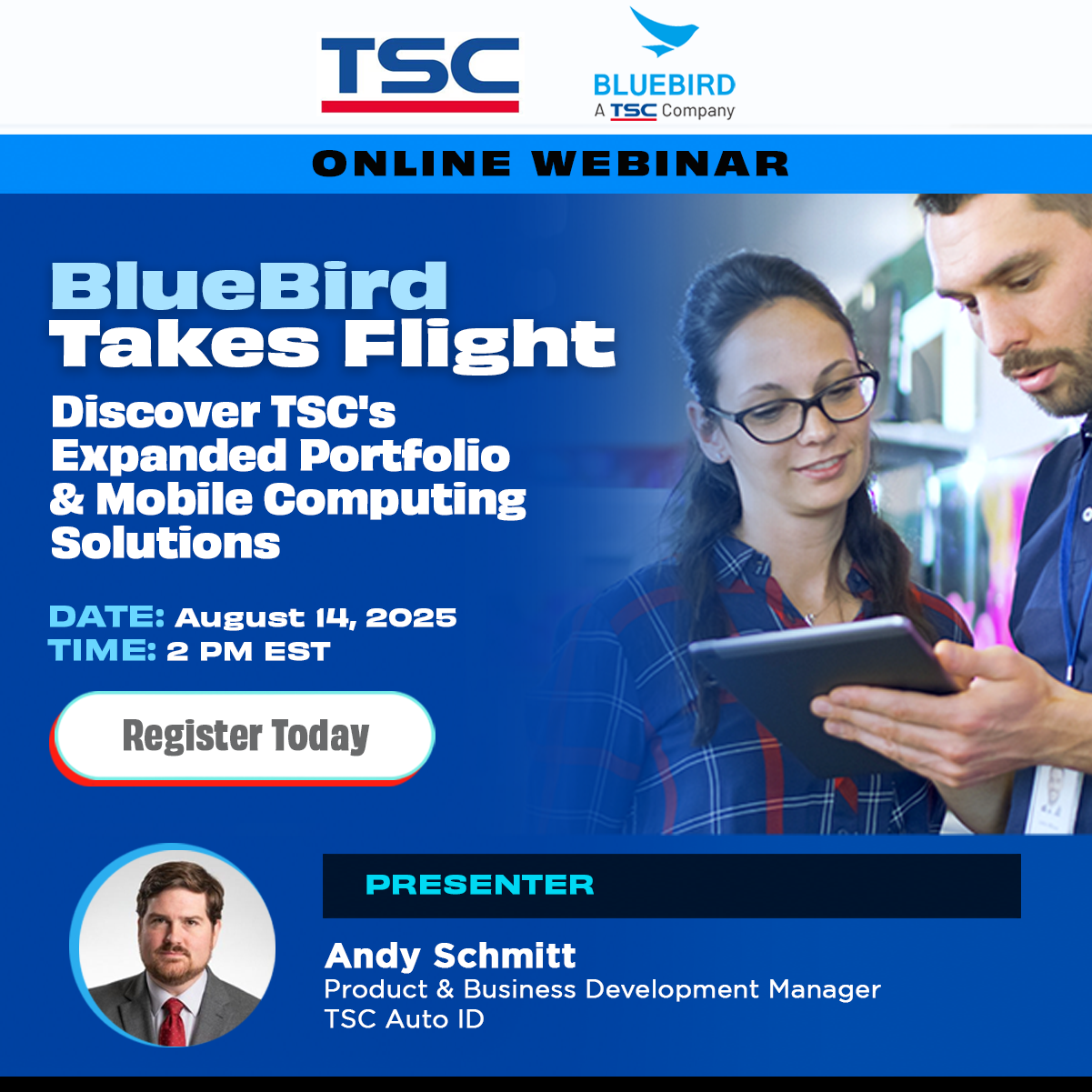 TSC

BLUEBIRD
A TSC Company

ONLINE WEBINAR

BlueBird
Takes Flight

Discover TSC's Expanded Portfolio & Mobile Computing Solutions

DATE: August 14, 2025
TIME: 2 PM EST

Register Today

PRESENTER

Andy Schmitt
Product & Business Development Manager
TSC Auto ID